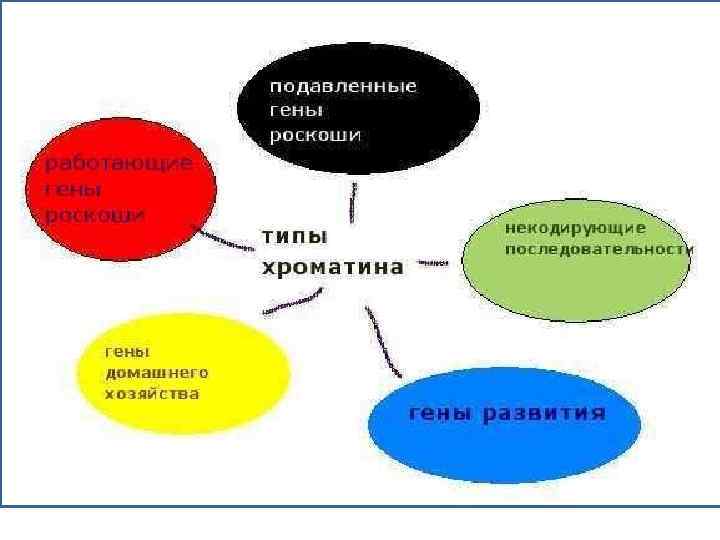 подавленные гены роскоши

работающие гены роскоши

типы хроматина

некодирующие последовательности

гены домашнего хозяйства

гены развития